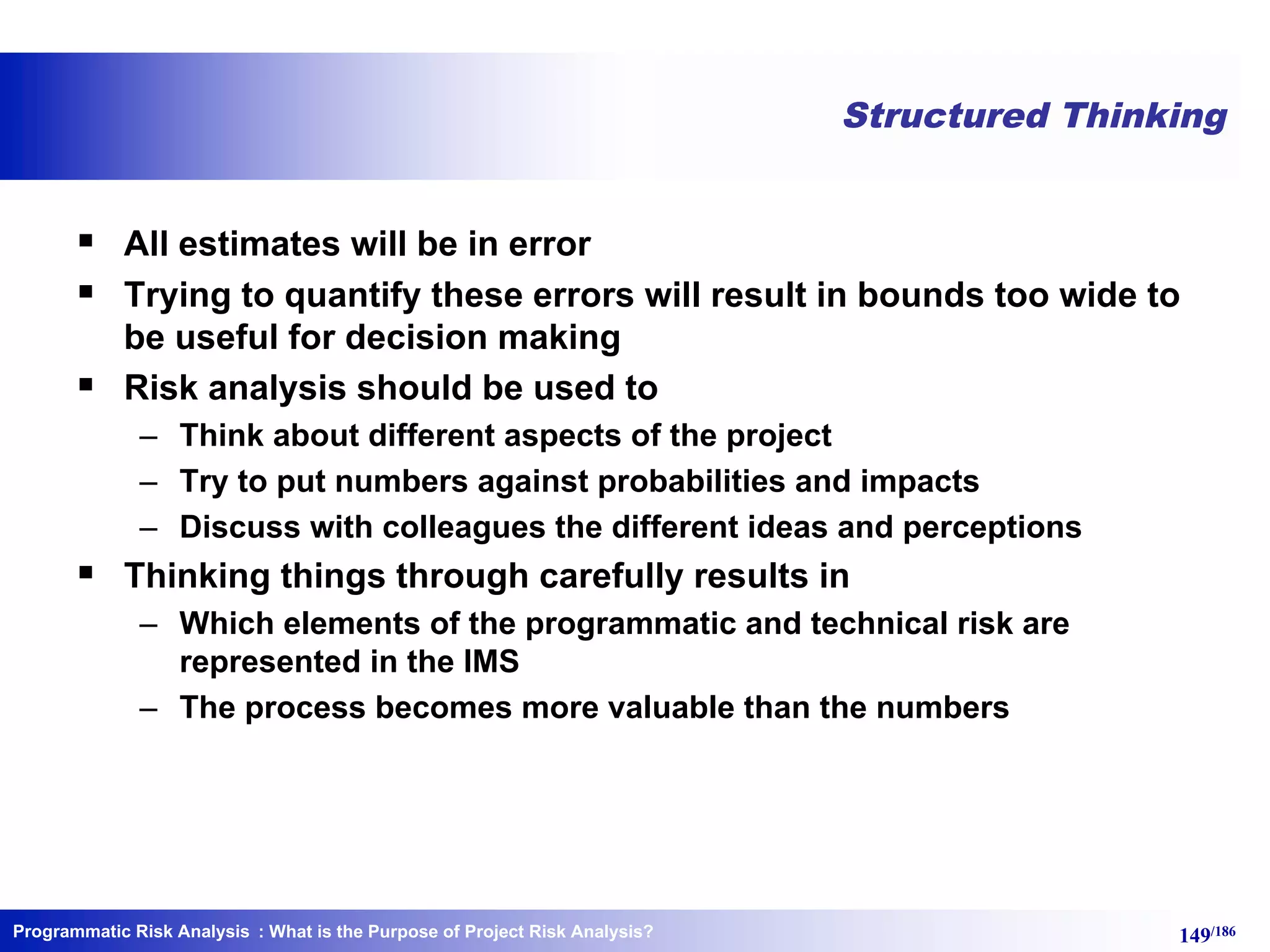 Structured Thinking

▪ All estimates will be in error
▪ Trying to quantify these errors will result in bounds too wide to be useful for decision making
▪ Risk analysis should be used to
– Think about different aspects of the project
– Try to put numbers against probabilities and impacts
– Discuss with colleagues the different ideas and perceptions
▪ Thinking things through carefully results in
– Which elements of the programmatic and technical risk are represented in the IMS
– The process becomes more valuable than the numbers

Programmatic Risk Analysis : What is the Purpose of Project Risk Analysis?

149/186